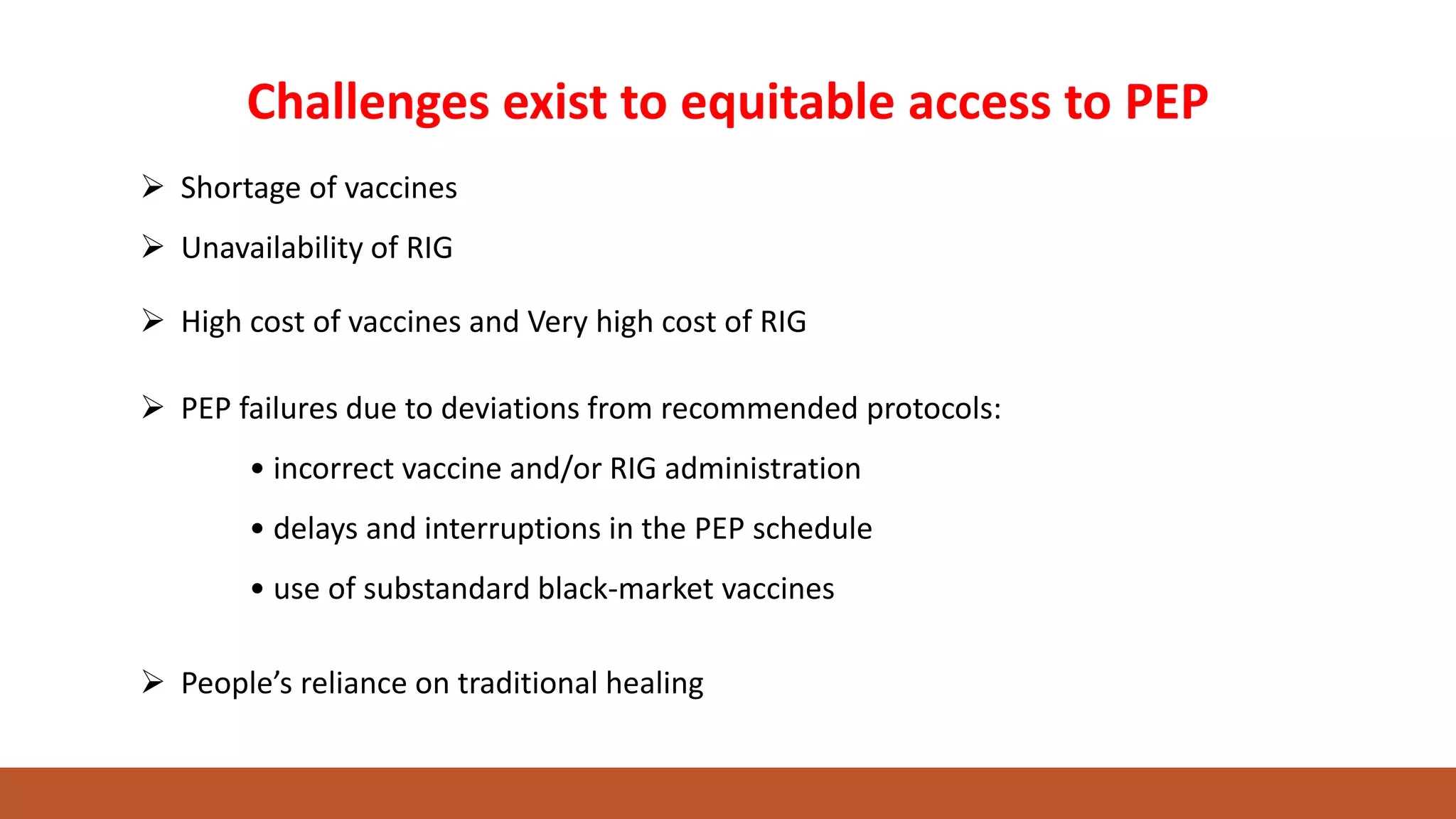 Challenges exist to equitable access to PEP

➢ Shortage of vaccines

➢ Unavailability of RIG

➢ High cost of vaccines and Very high cost of RIG

➢ PEP failures due to deviations from recommended protocols:

• incorrect vaccine and/or RIG administration

• delays and interruptions in the PEP schedule

• use of substandard black-market vaccines

➢ People's reliance on traditional healing